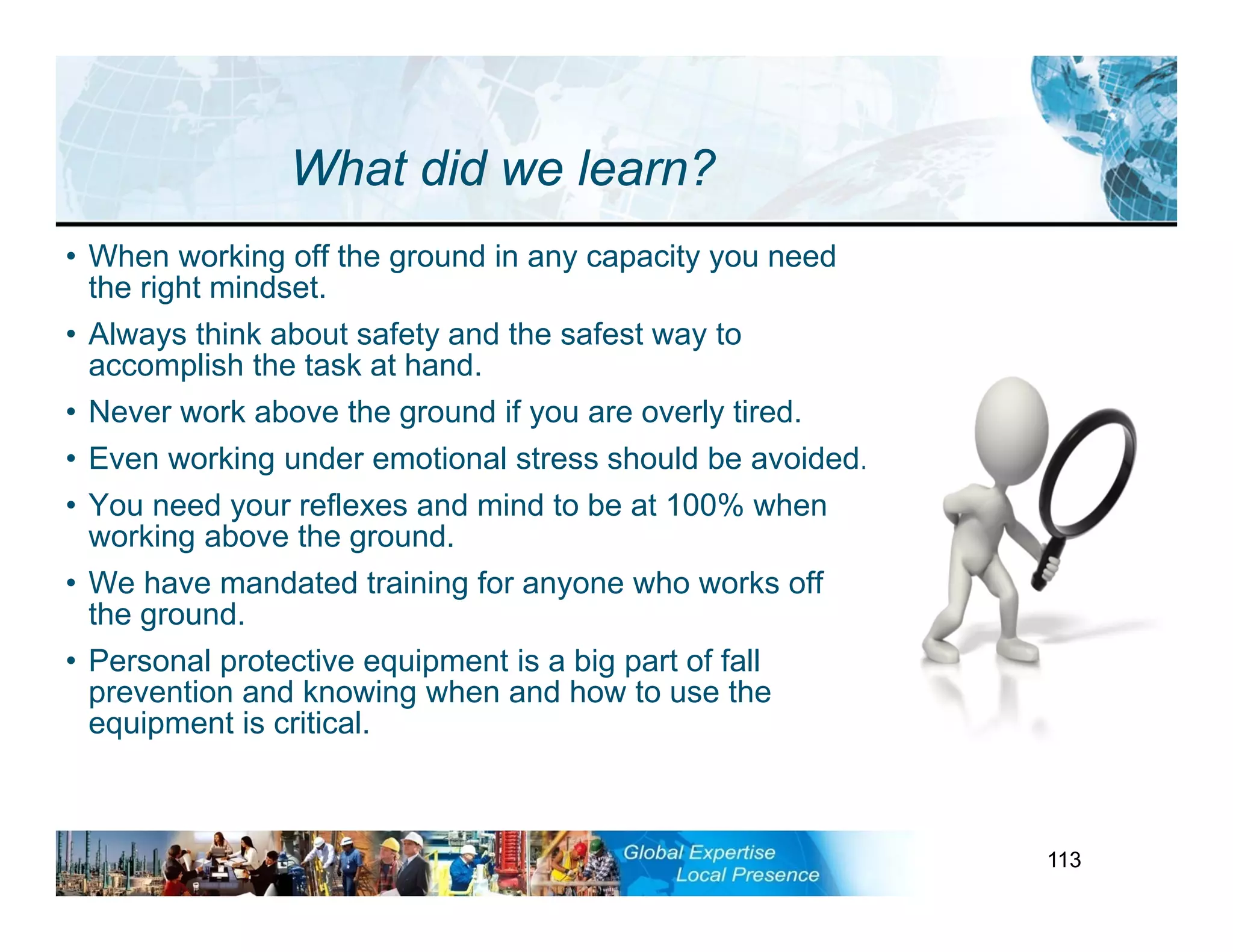 What did we learn?

• When working off the ground in any capacity you need the right mindset.
• Always think about safety and the safest way to accomplish the task at hand.
• Never work above the ground if you are overly tired.
• Even working under emotional stress should be avoided.
• You need your reflexes and mind to be at 100% when working above the ground.
• We have mandated training for anyone who works off the ground.
• Personal protective equipment is a big part of fall prevention and knowing when and how to use the equipment is critical.

Global Expertise
Local Presence

113